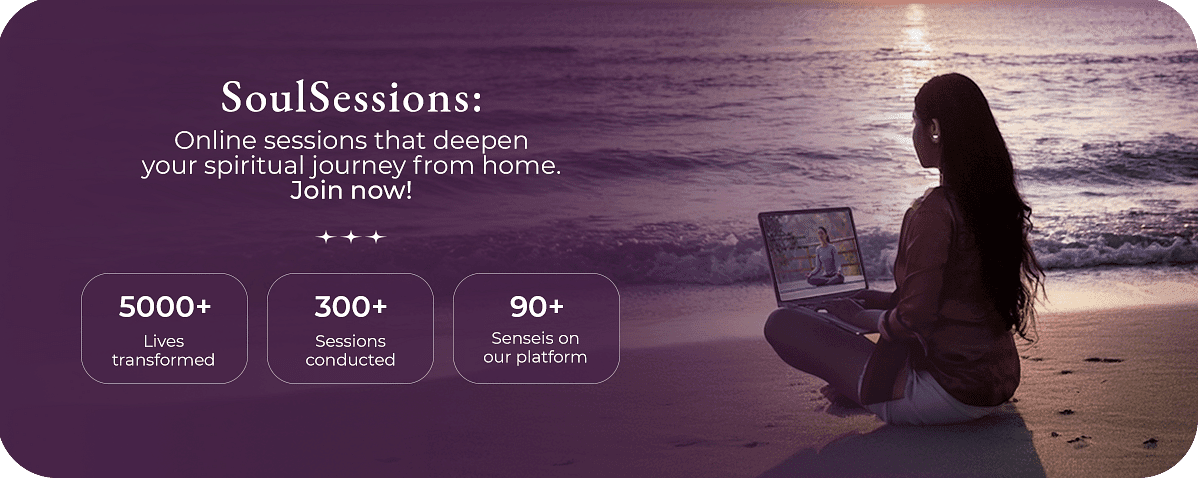 SoulSessions:

Online sessions that deepen your spiritual journey from home. Join now!

5000+
Lives transformed

300+
Sessions conducted

90+
Senseis on our platform